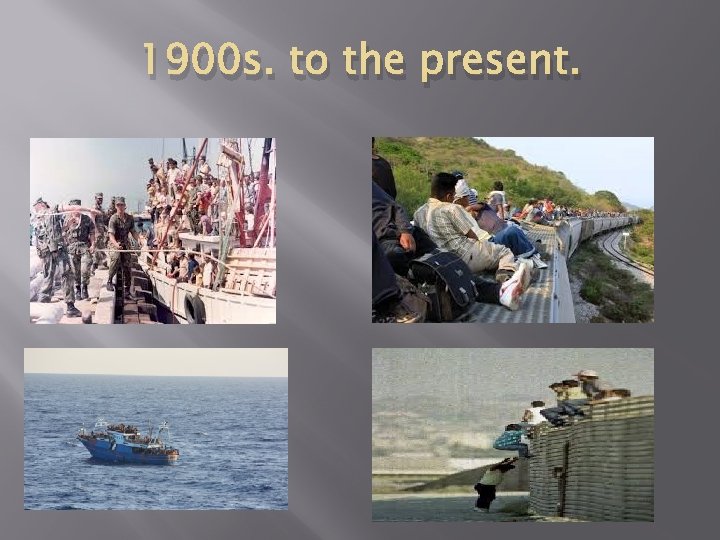 1900s. to the present.